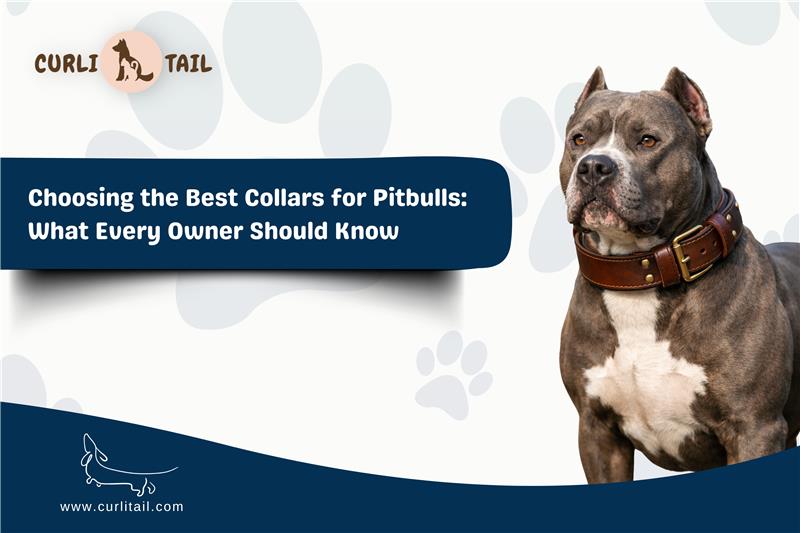 CURLI TAIL

Choosing the Best Collars for Pitbulls: What Every Owner Should Know

www.curlitail.com